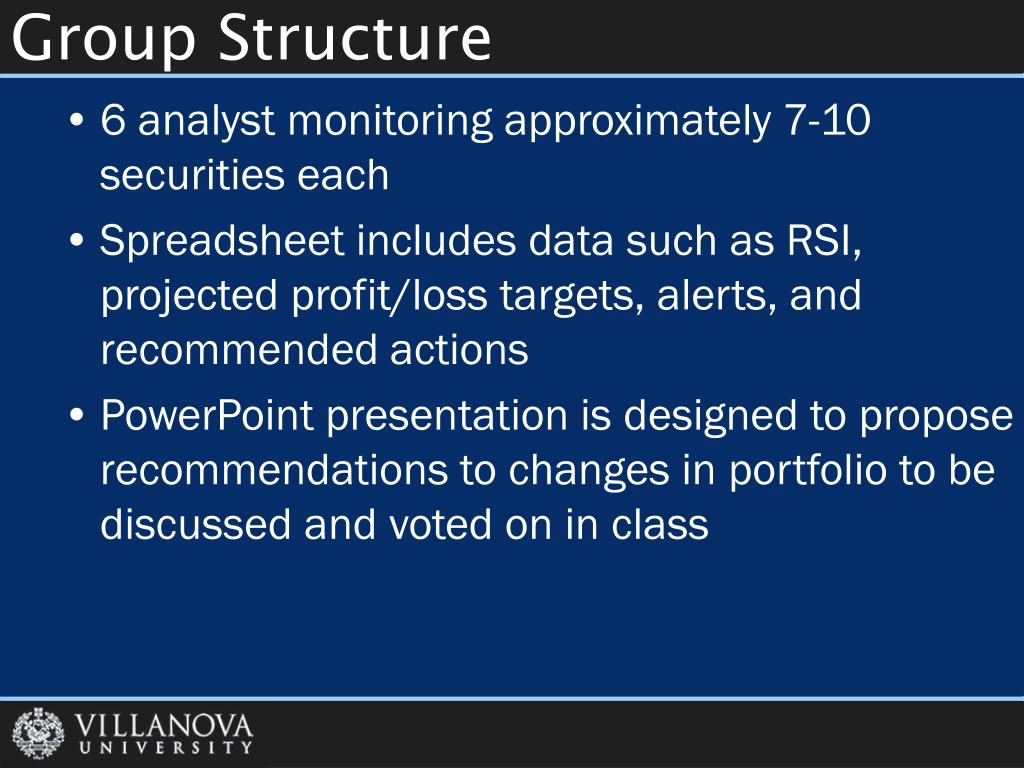 Group Structure

• 6 analyst monitoring approximately 7-10 securities each

• Spreadsheet includes data such as RSI, projected profit/loss targets, alerts, and recommended actions

• PowerPoint presentation is designed to propose recommendations to changes in portfolio to be discussed and voted on in class

VILLANOVA
UNIVERSITY